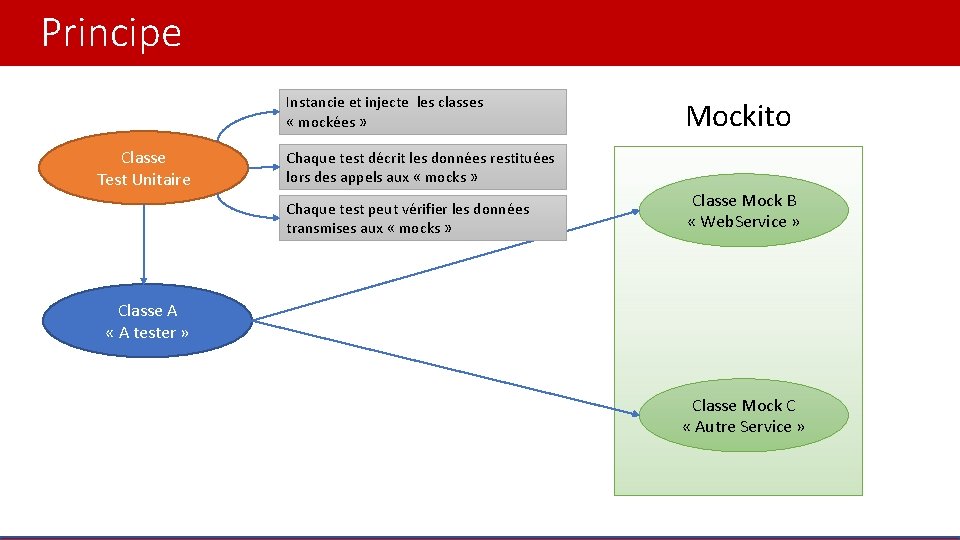 Principe

Classe
Test Unitaire

Instancie et injecte les classes « mockées »

Chaque test décrit les données restituées lors des appels aux « mocks »

Chaque test peut vérifier les données transmises aux « mocks »

Classe A
« A tester »

Mockito

Classe Mock B
« WebService »

Classe Mock C
« Autre Service »